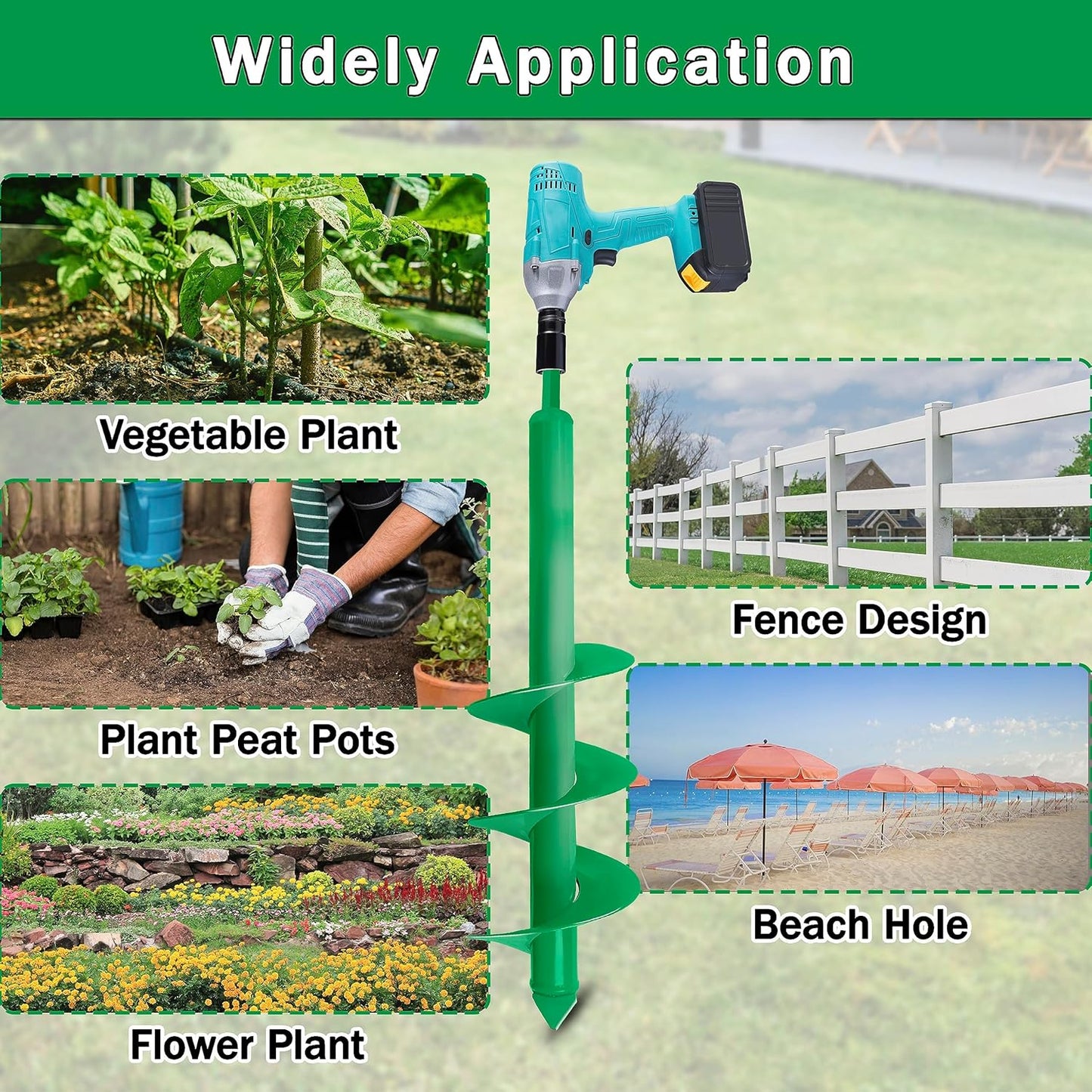 Widely Application

Vegetable Plant

Plant Peat Pots

Flower Plant

Fence Design

Beach Hole